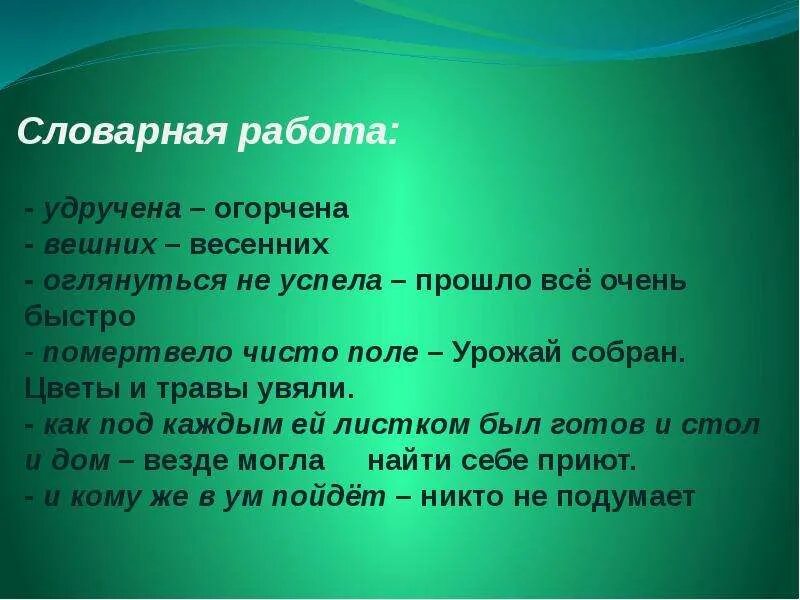 Словарная работа:

- удручена – огорчена
- вешних – весенних
- оглянуться не успела – прошло всё очень быстро
- помертвело чисто поле – Урожай собран. Цветы и травы увяли.
- как под каждым ей листком был готов и стол и дом – везде могла найти себе приют.
- и кому же в ум пойдёт – никто не подумает